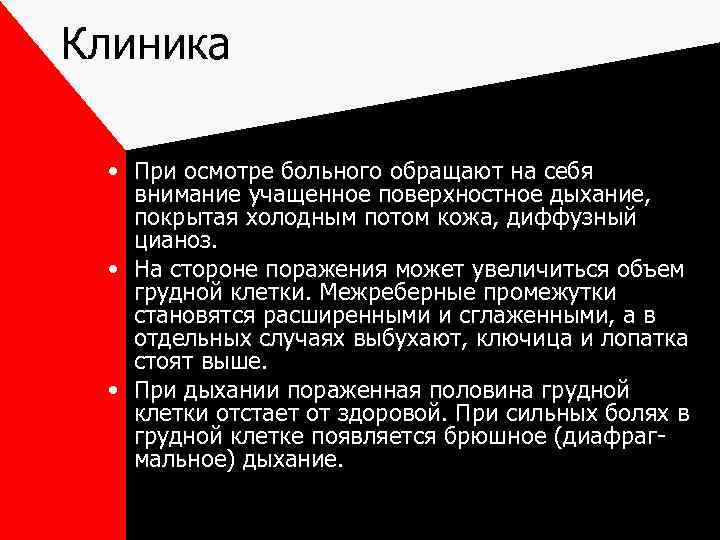 Клиника

• При осмотре больного обращают на себя внимание учащенное поверхностное дыхание, покрытая холодным потом кожа, диффузный цианоз.
• На стороне поражения может увеличиться объем грудной клетки. Межреберные промежутки становятся расширенными и сглаженными, а в отдельных случаях выбухают, ключица и лопатка стоят выше.
• При дыхании пораженная половина грудной клетки отстает от здоровой. При сильных болях в грудной клетке появляется брюшное (диафрагмальное) дыхание.